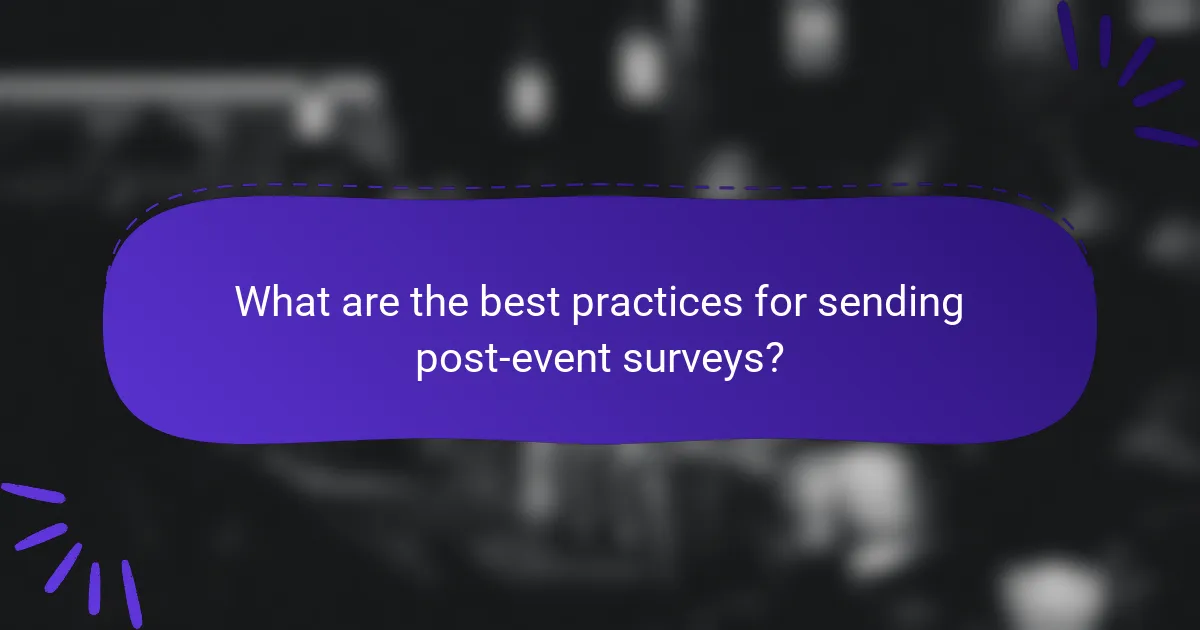 What are the best practices for sending post-event surveys?